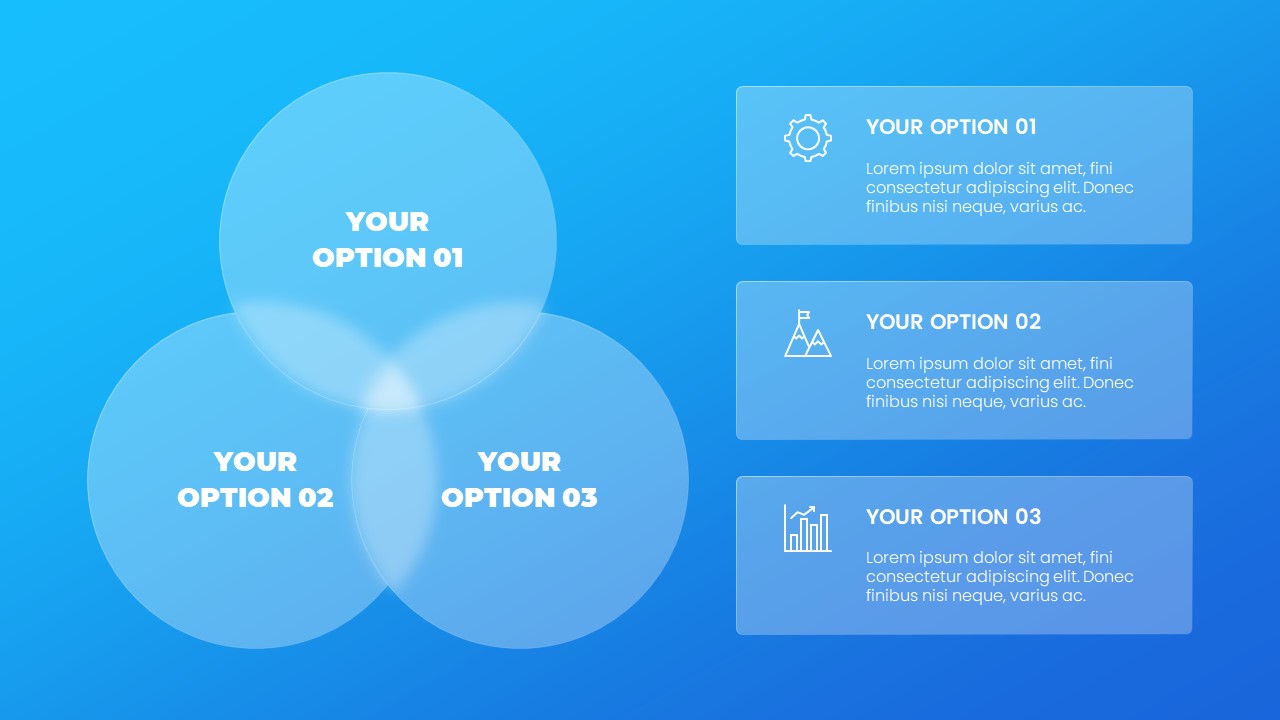 YOUR OPTION 01

YOUR OPTION 02

YOUR OPTION 03

YOUR OPTION 01

Lorem ipsum dolor sit amet, fini consectetur adipiscing elit. Donec finibus nisi neque, varius ac.

YOUR OPTION 02

Lorem ipsum dolor sit amet, fini consectetur adipiscing elit. Donec finibus nisi neque, varius ac.

YOUR OPTION 03

Lorem ipsum dolor sit amet, fini consectetur adipiscing elit. Donec finibus nisi neque, varius ac.